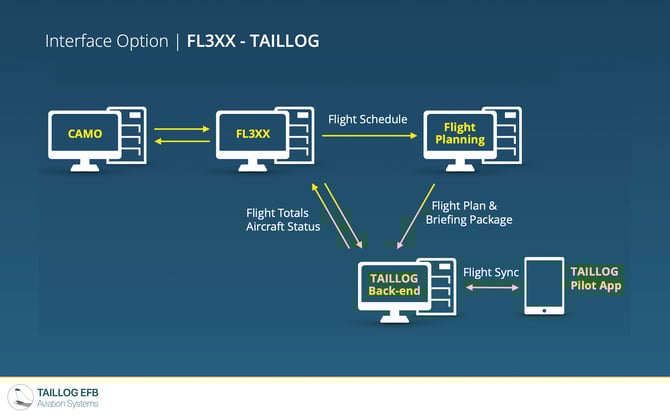 Interface Option | FL3XX - TAILLOG

CAMO

FL3XX

Flight Schedule

Flight Planning

Flight Totals
Aircraft Status

Flight Plan &
Briefing Package

TAILLOG Back-end

Flight Sync

TAILLOG Pilot App

TAILLOG EFB
Aviation Systems